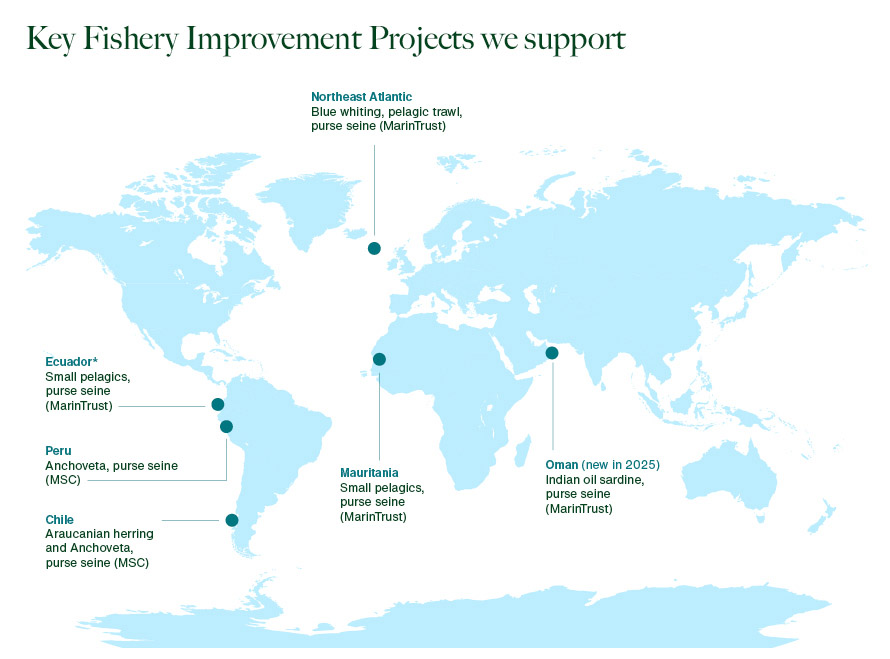 Key Fishery Improvement Projects we support

Northeast Atlantic
Blue whiting, pelagic trawl, purse seine (MarinTrust)

Ecuador*
Small pelagics, purse seine (MarinTrust)

Peru
Anchoveta, purse seine (MSC)

Chile
Araucanian herring and Anchoveta, purse seine (MSC)

Mauritania
Small pelagics, purse seine (MarinTrust)

Oman (new in 2025)
Indian oil sardine, purse seine (MarinTrust)